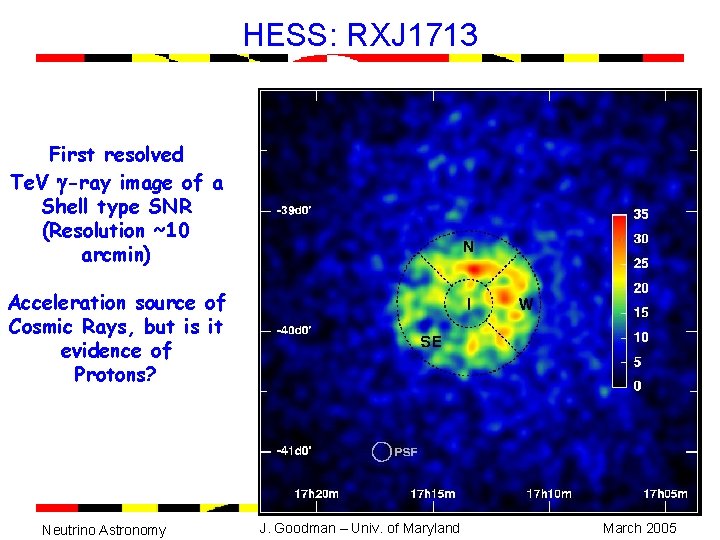 HESS: RXJ1713

First resolved TeV $\gamma$-ray image of a Shell type SNR (Resolution ~10 arcmin)

Acceleration source of Cosmic Rays, but is it evidence of Protons?

-39d0'

-40d0'

-41d0'

N

I

W

SE

PSF

35
30
25
20
15
10
5
0

17h20m
17h15m
17h10m
17h05m

Neutrino Astronomy
J. Goodman – Univ. of Maryland
March 2005